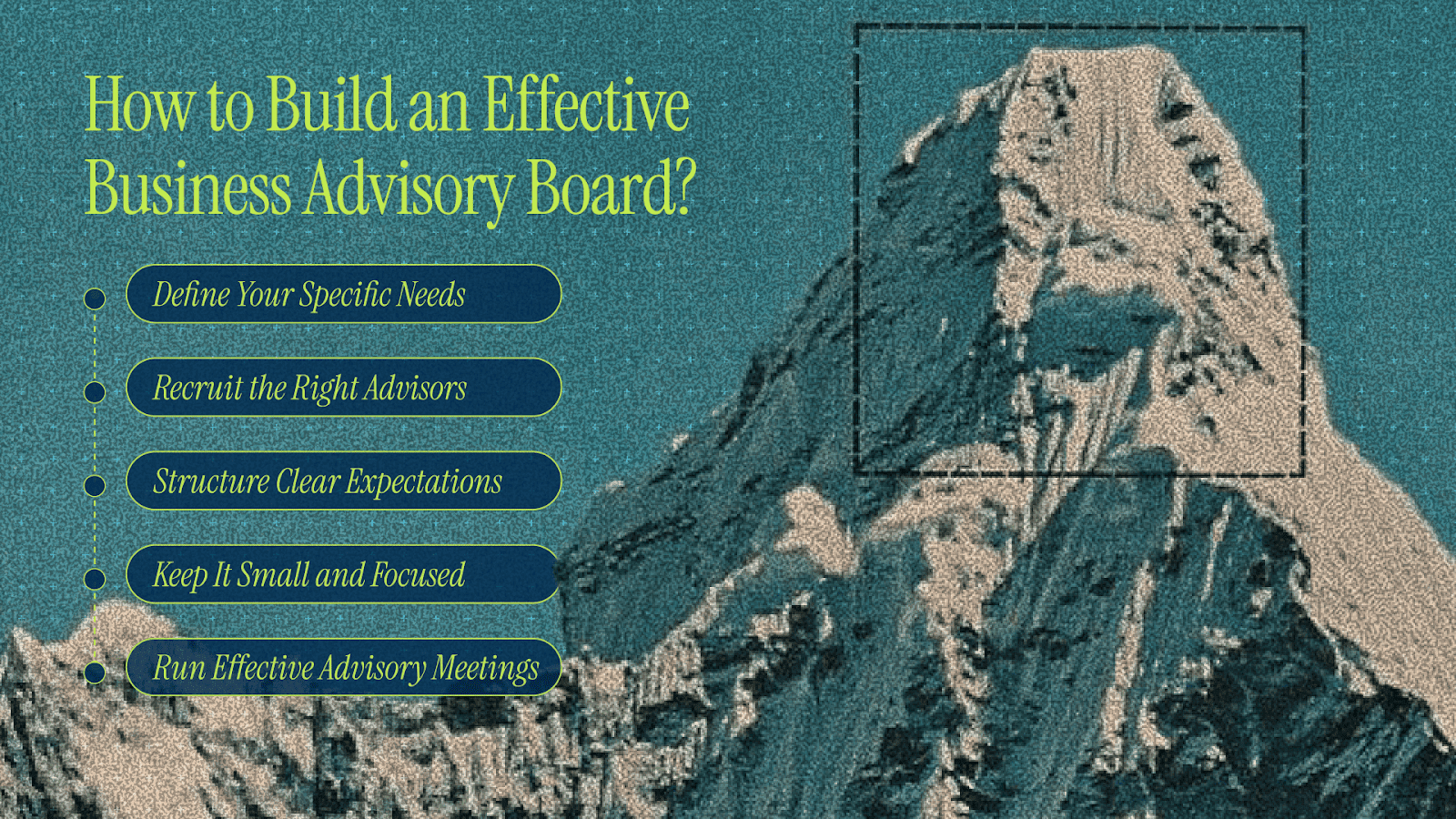 How to Build an Effective Business Advisory Board?

Define Your Specific Needs

Recruit the Right Advisors

Structure Clear Expectations

Keep It Small and Focused

Run Effective Advisory Meetings